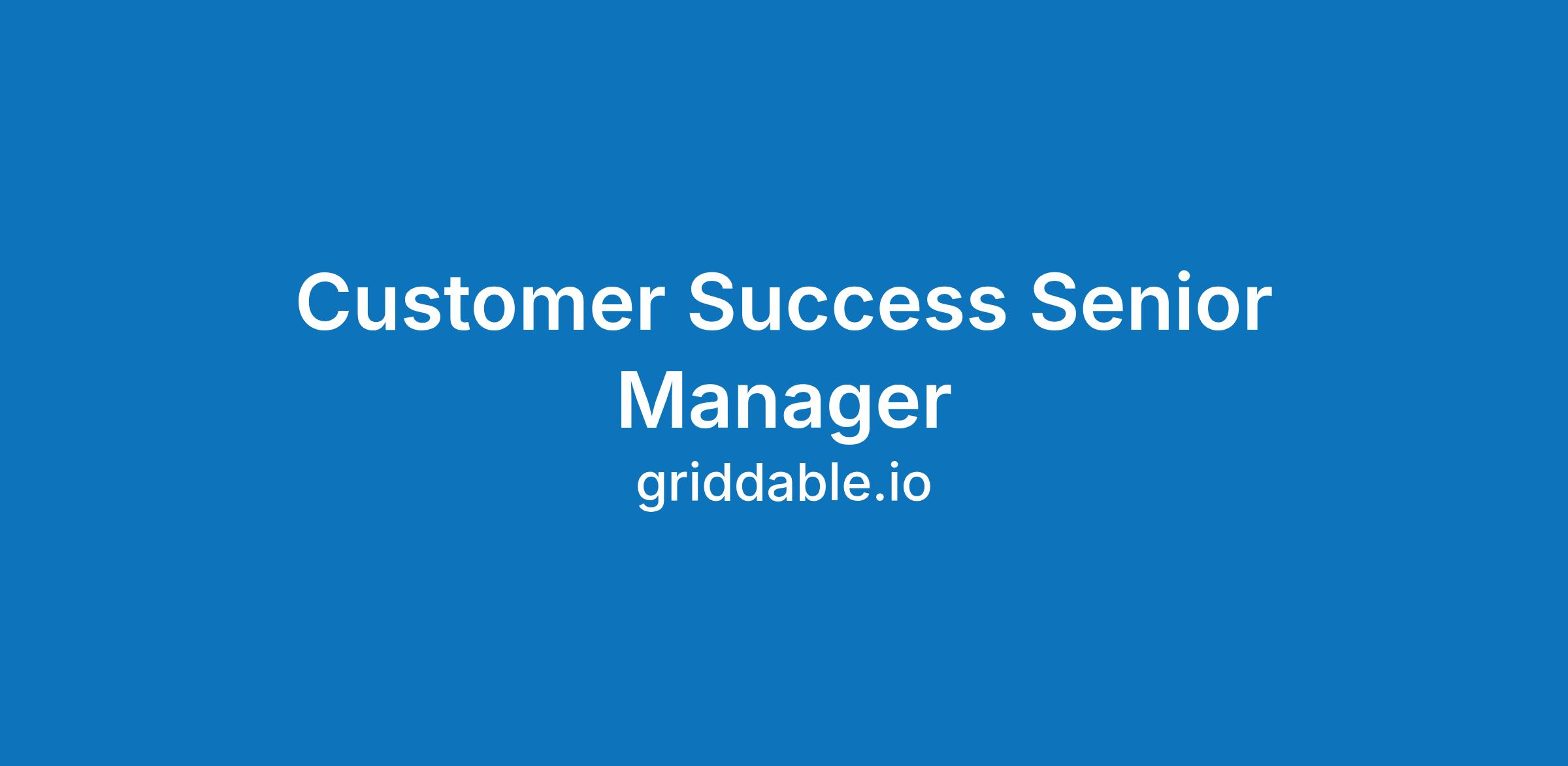 Customer Success Senior Manager

griddable.io